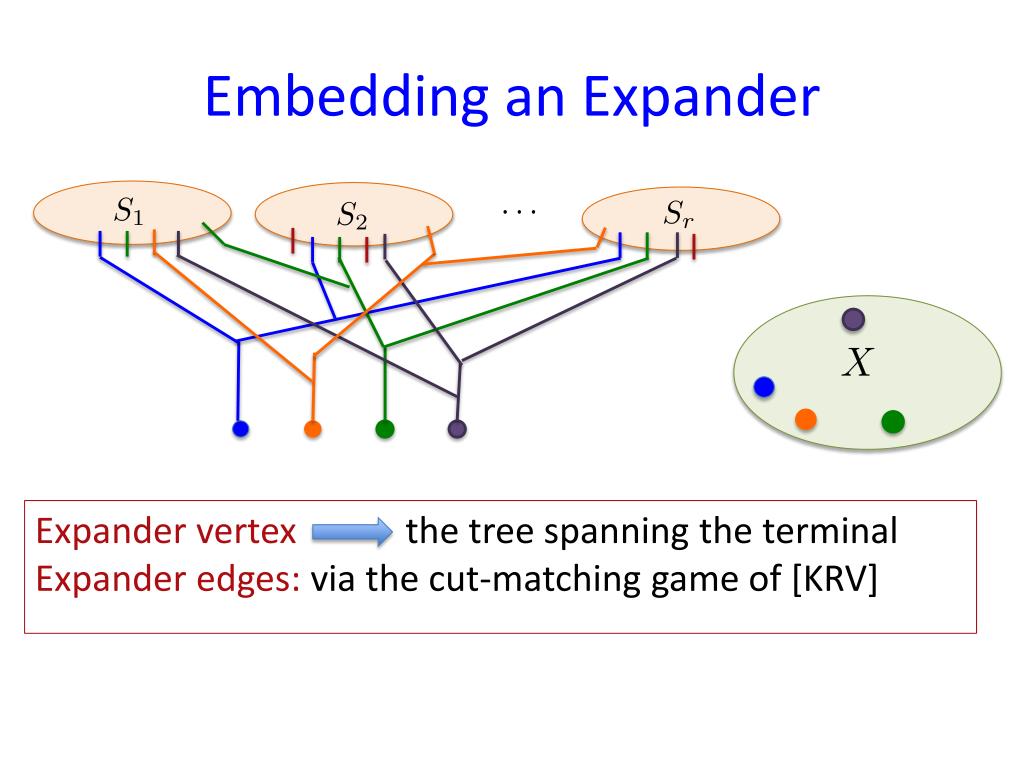 Embedding an Expander

$S_1$

$S_2$

$\cdots$

$S_r$

$X$

Expander vertex the tree spanning the terminal
Expander edges: via the cut-matching game of [KRV]